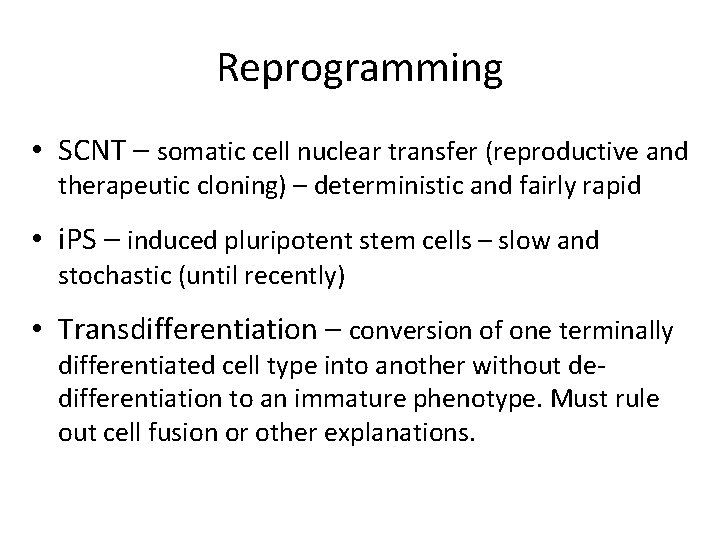 Reprogramming

• SCNT – somatic cell nuclear transfer (reproductive and therapeutic cloning) – deterministic and fairly rapid

• iPS – induced pluripotent stem cells – slow and stochastic (until recently)

• Transdifferentiation – conversion of one terminally differentiated cell type into another without de-differentiation to an immature phenotype. Must rule out cell fusion or other explanations.